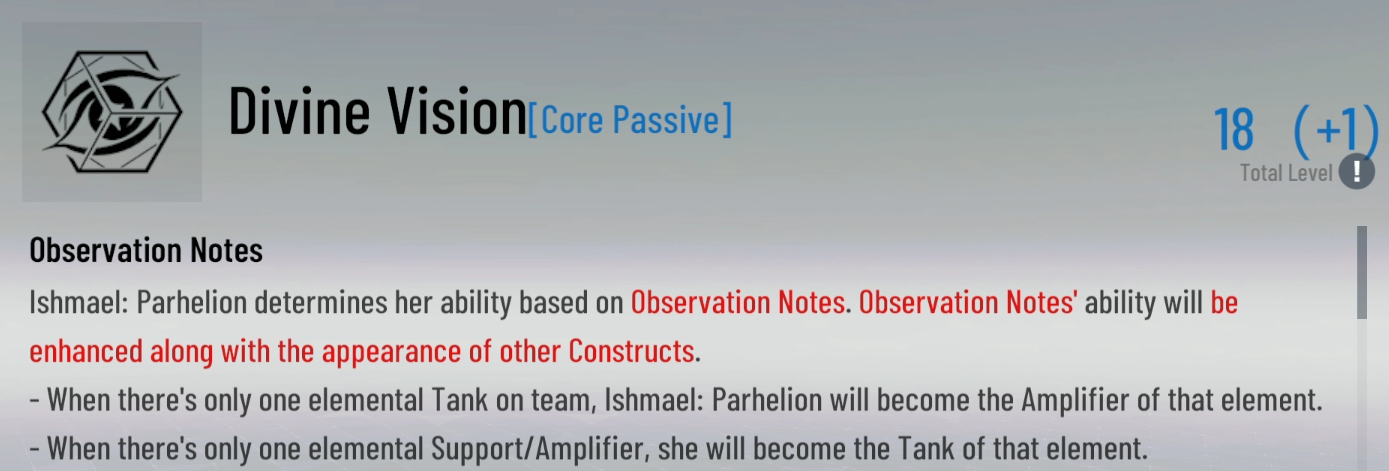 Divine Vision[Core Passive]

18 (+1)
Total Level !

Observation Notes
Ishmael: Parhelion determines her ability based on Observation Notes. Observation Notes' ability will be enhanced along with the appearance of other Constructs.
- When there's only one elemental Tank on team, Ishmael: Parhelion will become the Amplifier of that element.
- When there's only one elemental Support/Amplifier, she will become the Tank of that element.